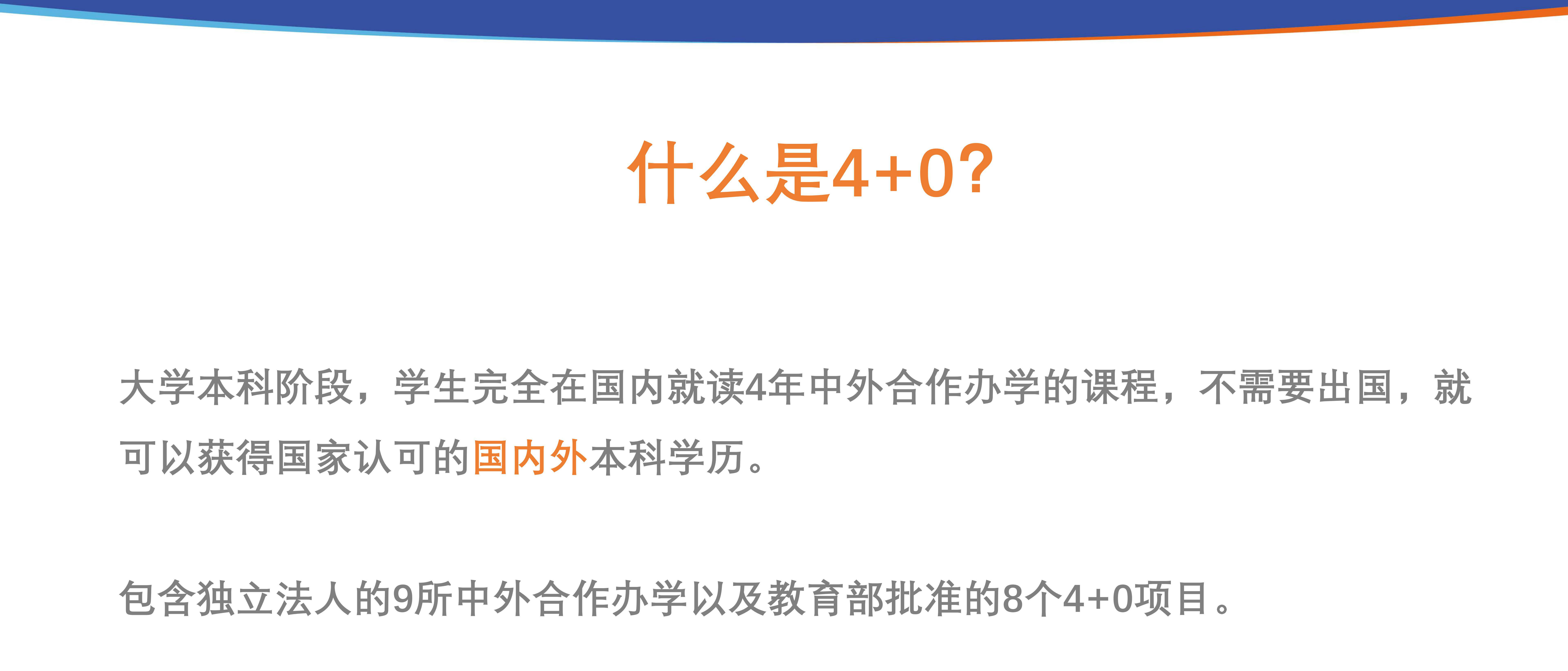 什么是4+0?

大学本科阶段，学生完全在国内就读4年中外合作办学的课程，不需要出国，就可以获得国家认可的国内外本科学历。

包含独立法人的9所中外合作办学以及教育部批准的8个4+0项目。